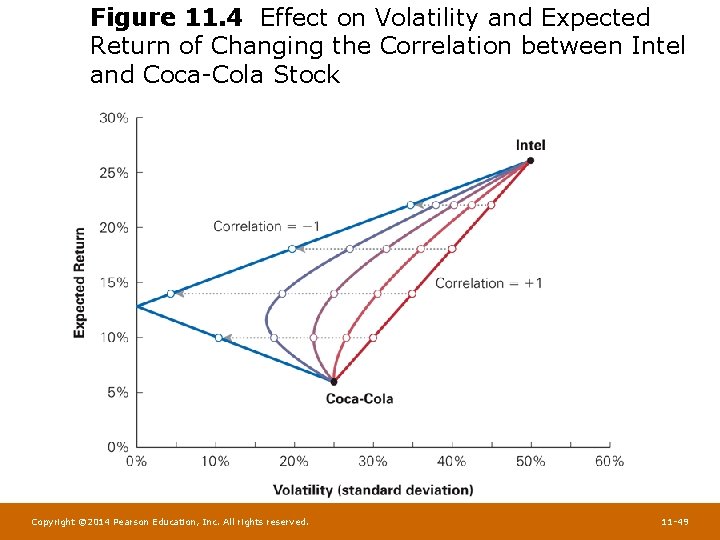 **Figure 11.4** Effect on Volatility and Expected Return of Changing the Correlation between Intel and Coca-Cola Stock

30%
25%
20%
15%
10%
5%
0%

Expected Return

Intel

Correlation = −1

Correlation = +1

Coca-Cola

0%
10%
20%
30%
40%
50%
60%

Volatility (standard deviation)

Copyright ©2014 Pearson Education, Inc. All rights reserved.

11-49